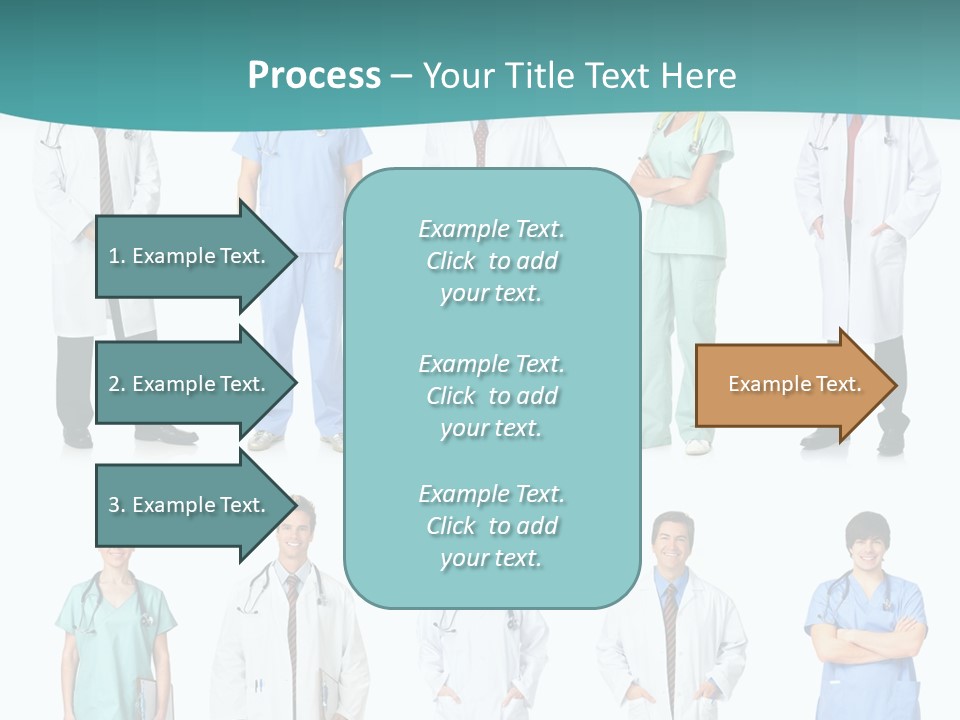 Process – Your Title Text Here

1. Example Text.

2. Example Text.

3. Example Text.

Example Text. Click to add your text.

Example Text. Click to add your text.

Example Text. Click to add your text.

Example Text.